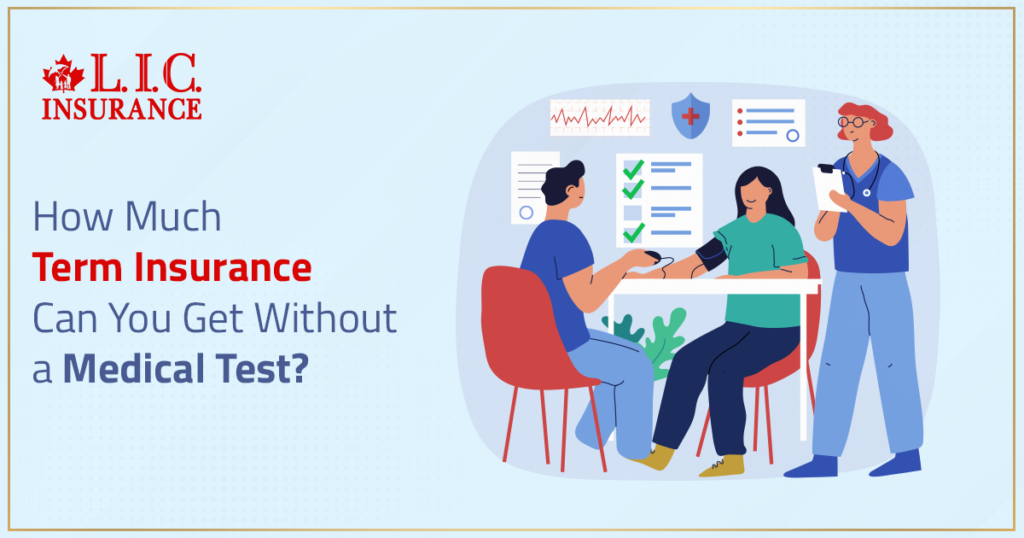 L.I.C.
INSURANCE

How Much
Term Insurance
Can You Get Without
a Medical Test?